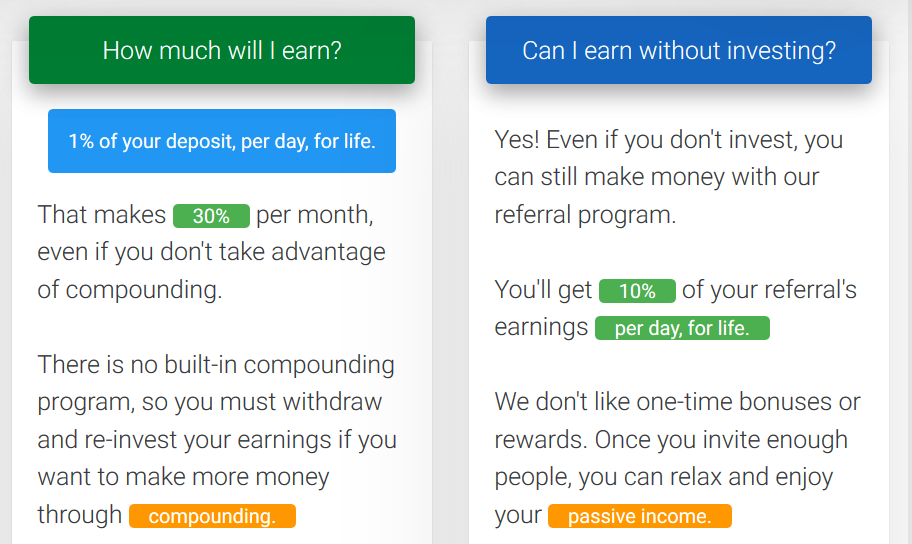 How much will I earn?

1% of your deposit, per day, for life.

That makes 30% per month, even if you don't take advantage of compounding.

There is no built-in compounding program, so you must withdraw and re-invest your earnings if you want to make more money through compounding.

Can I earn without investing?

Yes! Even if you don't invest, you can still make money with our referral program.

You'll get 10% of your referral's earnings per day, for life.

We don't like one-time bonuses or rewards. Once you invite enough people, you can relax and enjoy your passive income.